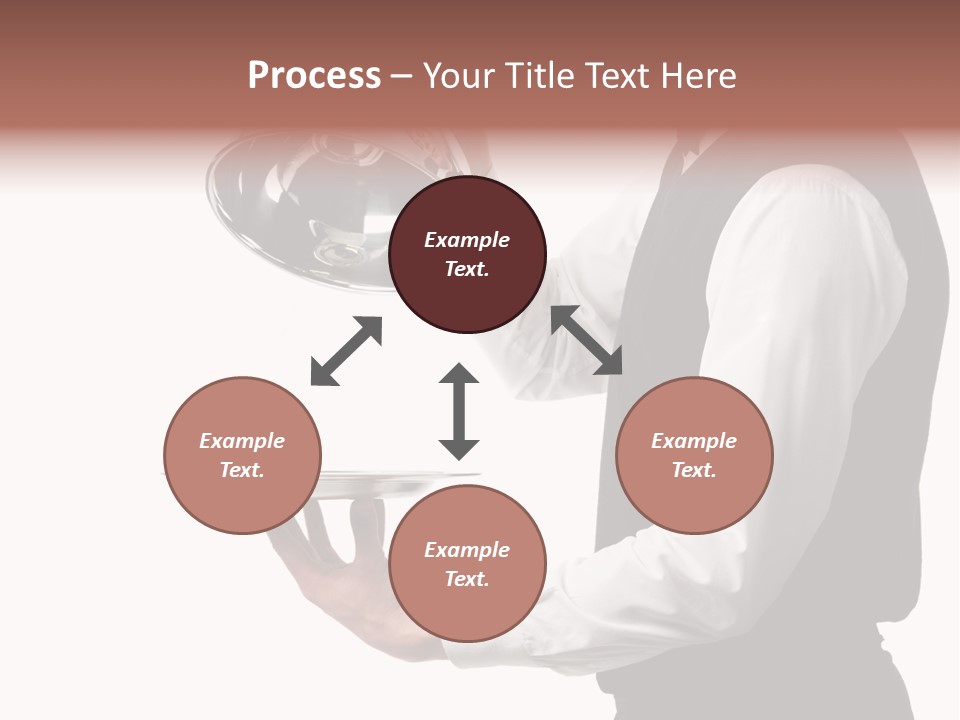 Process – Your Title Text Here

Example Text.

Example Text.

Example Text.

Example Text.